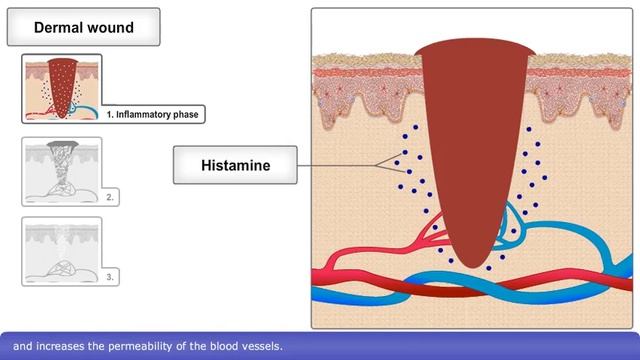 Dermal wound

1. Inflammatory phase

2.

3.

Histamine

and increases the permeability of the blood vessels.